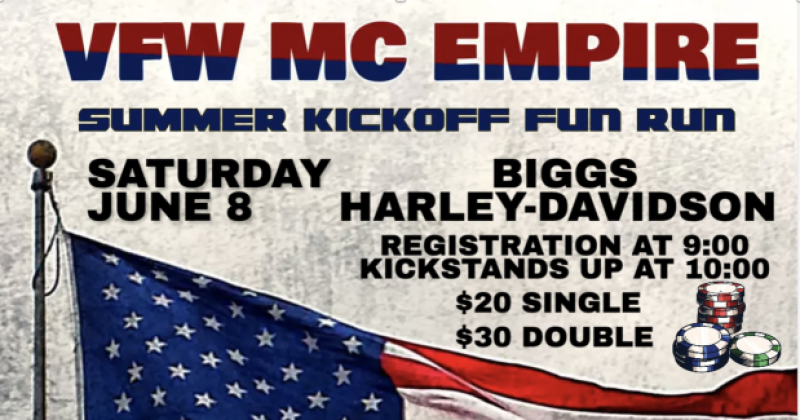 VFW MC EMPIRE

SUMMER KICKOFF FUN RUN

SATURDAY JUNE 8

BIGGS HARLEY-DAVIDSON

REGISTRATION AT 9:00
KICKSTANDS UP AT 10:00

$20 SINGLE

$30 DOUBLE